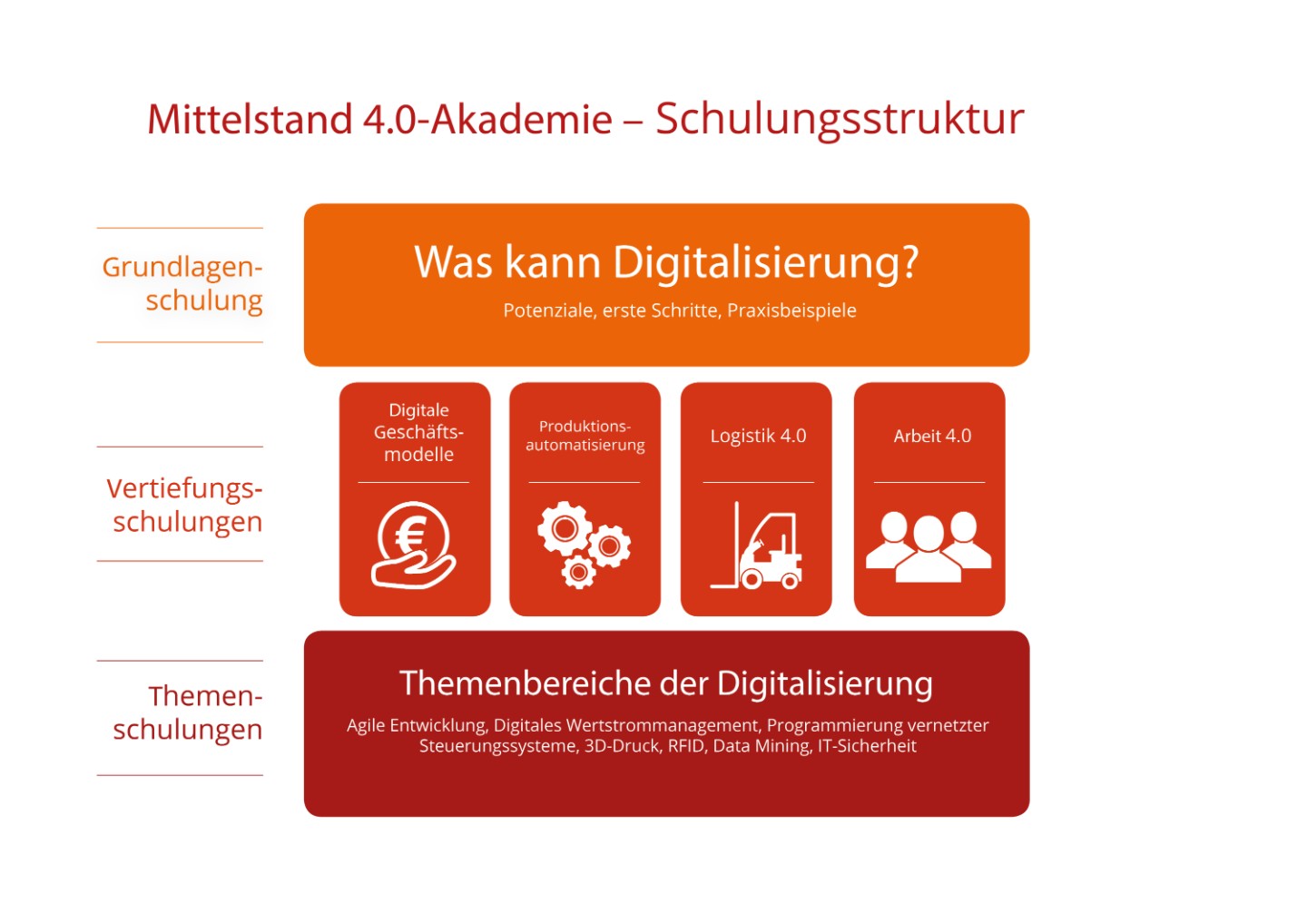 Mittelstand 4.0-Akademie – Schulungsstruktur

Grundlagenschulung

Was kann Digitalisierung?
Potenziale, erste Schritte, Praxisbeispiele

Vertiefungsschulungen

Digitale Geschäftsmodelle

Produktionsautomatisierung

Logistik 4.0

Arbeit 4.0

Themenschulungen

Themenbereiche der Digitalisierung
Agile Entwicklung, Digitales Wertstrommanagement, Programmierung vernetzter Steuerungssysteme, 3D-Druck, RFID, Data Mining, IT-Sicherheit